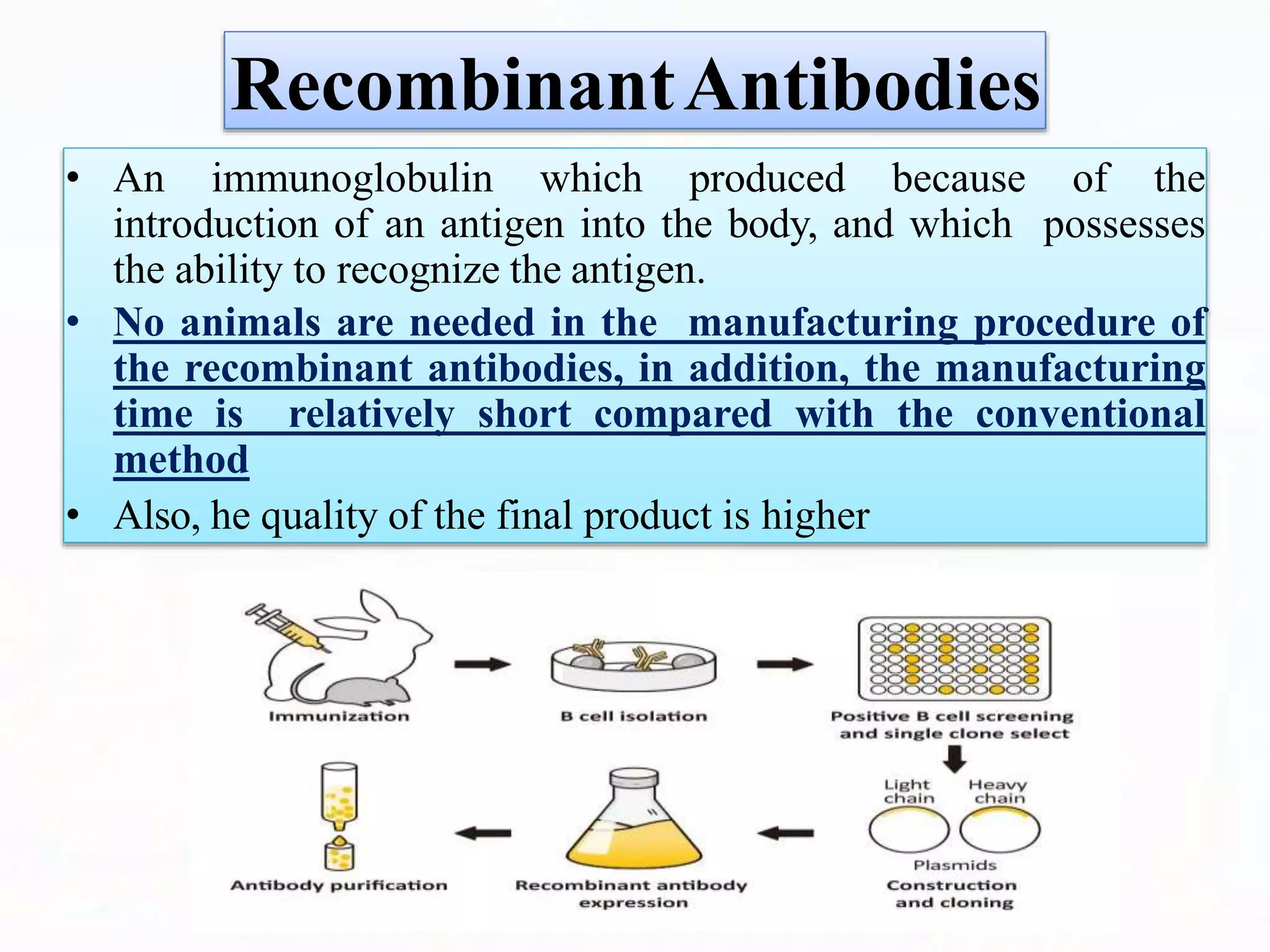 Recombinant Antibodies

• An immunoglobulin which produced because of the introduction of an antigen into the body, and which possesses the ability to recognize the antigen.
• No animals are needed in the manufacturing procedure of the recombinant antibodies, in addition, the manufacturing time is relatively short compared with the conventional method
• Also, he quality of the final product is higher

Immunization

B cell isolation

Positive B cell screening and single clone select

Light chain

Heavy chain

Plasmids

Construction and cloning

Recombinant antibody expression

Antibody purification